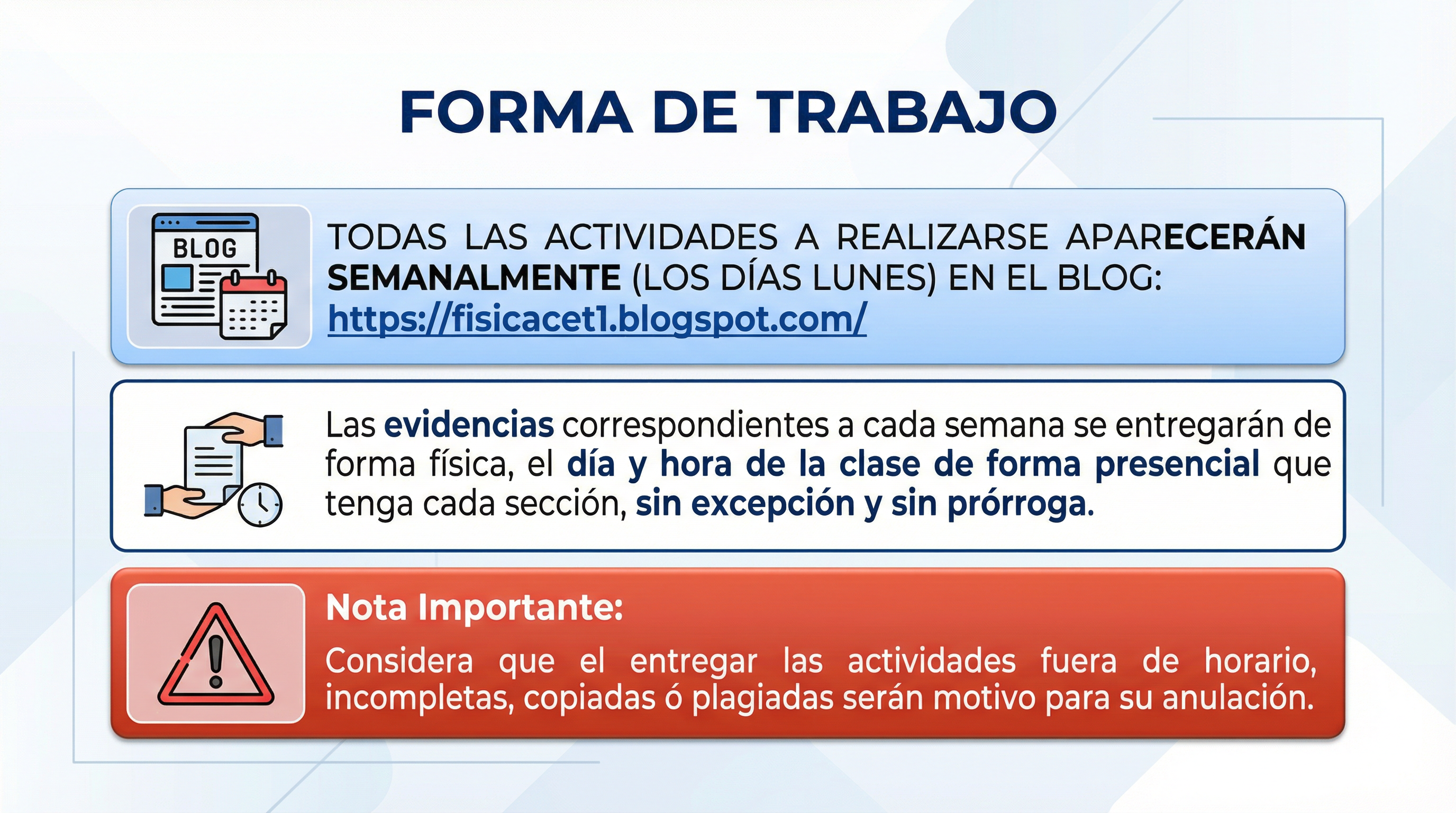 FORMA DE TRABAJO

BLOG

TODAS LAS ACTIVIDADES A REALIZARSE APARECERÁN SEMANALMENTE (LOS DÍAS LUNES) EN EL BLOG: https://fisicacet1.blogspot.com/

Las evidencias correspondientes a cada semana se entregarán de forma física, el día y hora de la clase de forma presencial que tenga cada sección, sin excepción y sin prórroga.

Nota Importante:

Considera que el entregar las actividades fuera de horario, incompletas, copiadas ó plagiadas serán motivo para su anulación.